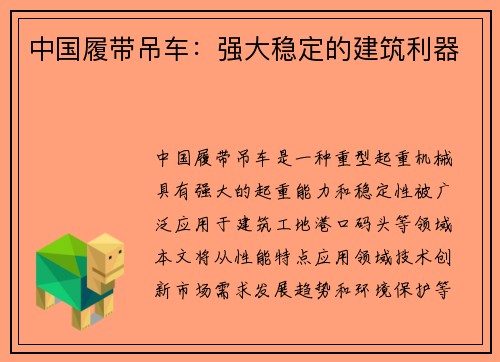 中国履带吊车：强大稳定的建筑利器

中国履带吊车是一种重型起重机械具有强大的起重能力和稳定性被广泛应用于建筑工地港口码头等领域本文将从性能特点应用领域技术创新市场需求发展趋势和环境保护等